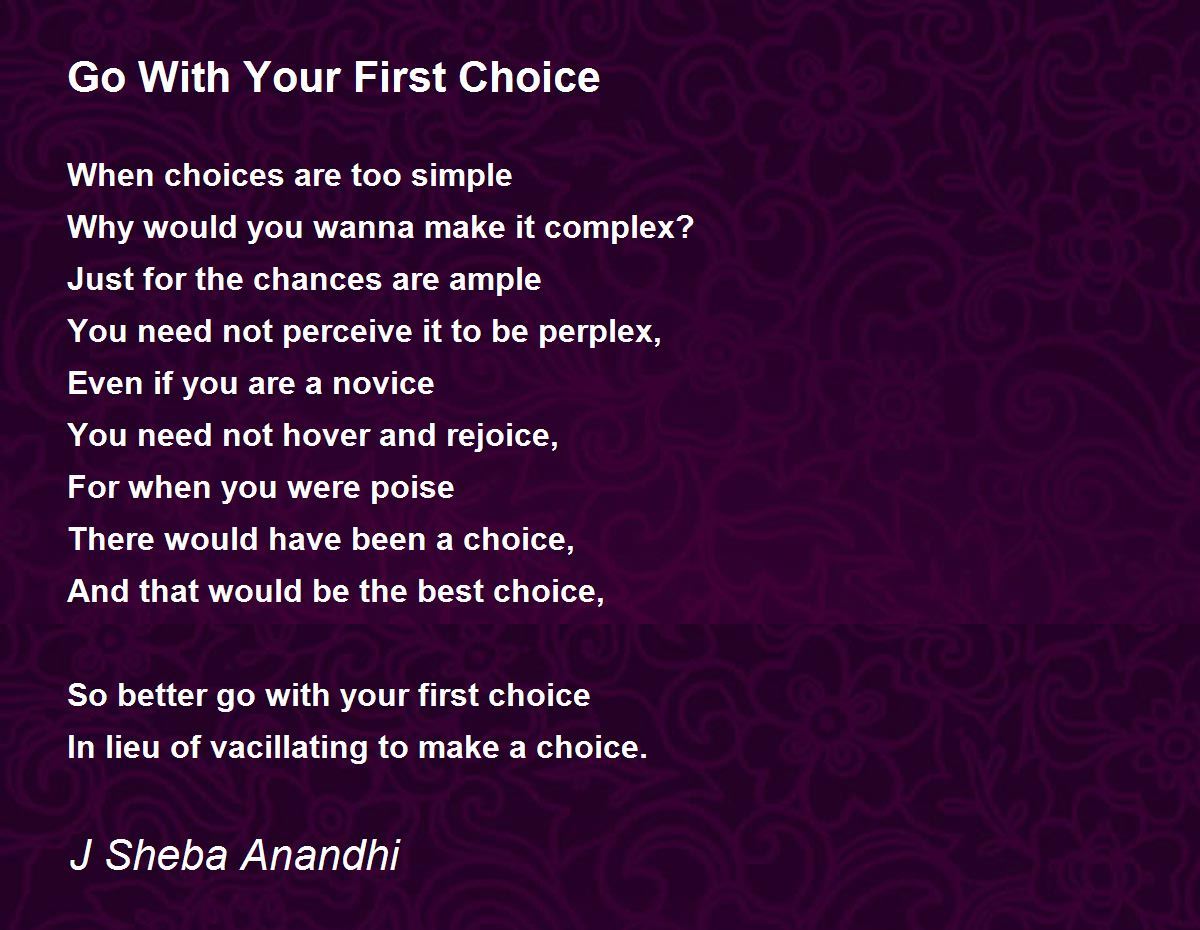 Go With Your First Choice

When choices are too simple
Why would you wanna make it complex?
Just for the chances are ample
You need not perceive it to be perplex,
Even if you are a novice
You need not hover and rejoice,
For when you were poise
There would have been a choice,
And that would be the best choice,

So better go with your first choice
In lieu of vacillating to make a choice.

J Sheba Anandhi